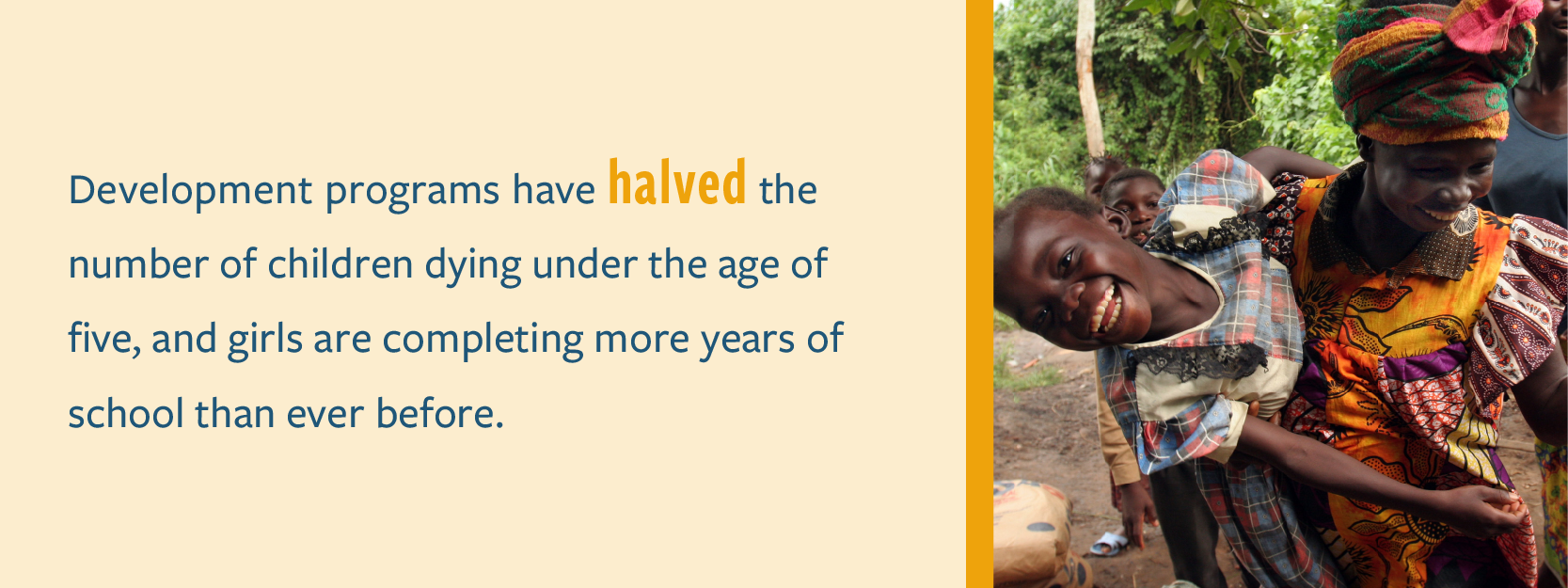 Development programs have halved the number of children dying under the age of five, and girls are completing more years of school than ever before.